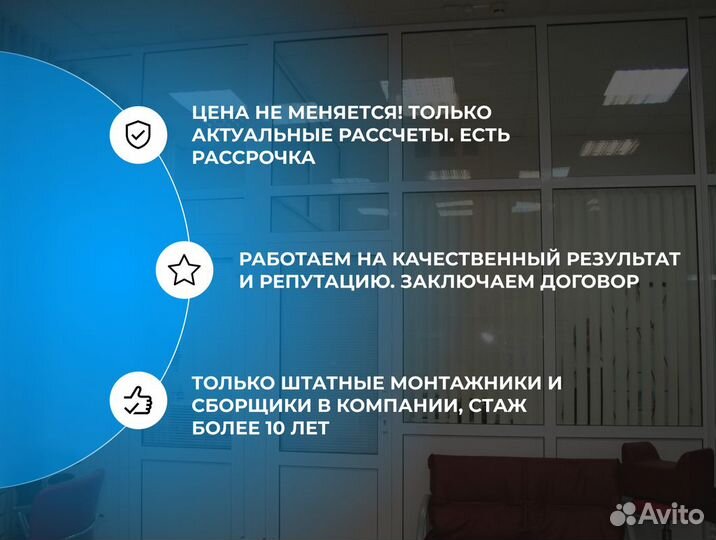 ЦЕНА НЕ МЕНЯЕТСЯ! ТОЛЬКО АКТУАЛЬНЫЕ РАССЧЕТЫ. ЕСТЬ РАССРОЧКА

РАБОТАЕМ НА КАЧЕСТВЕННЫЙ РЕЗУЛЬТАТ И РЕПУТАЦИЮ. ЗАКЛЮЧАЕМ ДОГОВОР

ТОЛЬКО ШТАТНЫЕ МОНТАЖНИКИ И СБОРЩИКИ В КОМПАНИИ, СТАЖ БОЛЕЕ 10 ЛЕТ

Avito